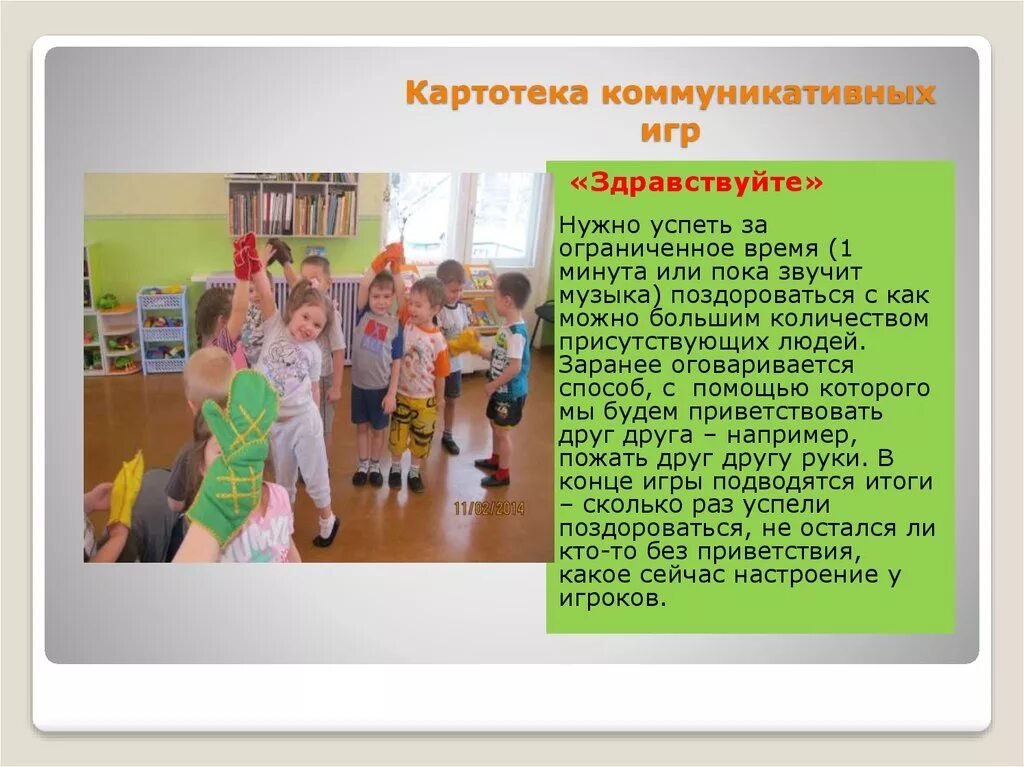 Картотека коммуникативных игр

«Здравствуйте»

Нужно успеть за ограниченное время (1 минута или пока звучит музыка) поздороваться с как можно большим количеством присутствующих людей. Заранее оговаривается способ, с помощью которого мы будем приветствовать друг друга – например, пожать друг другу руки. В конце игры подводятся итоги – сколько раз успели поздороваться, не остался ли кто-то без приветствия, какое сейчас настроение у игроков.

11/02/2014